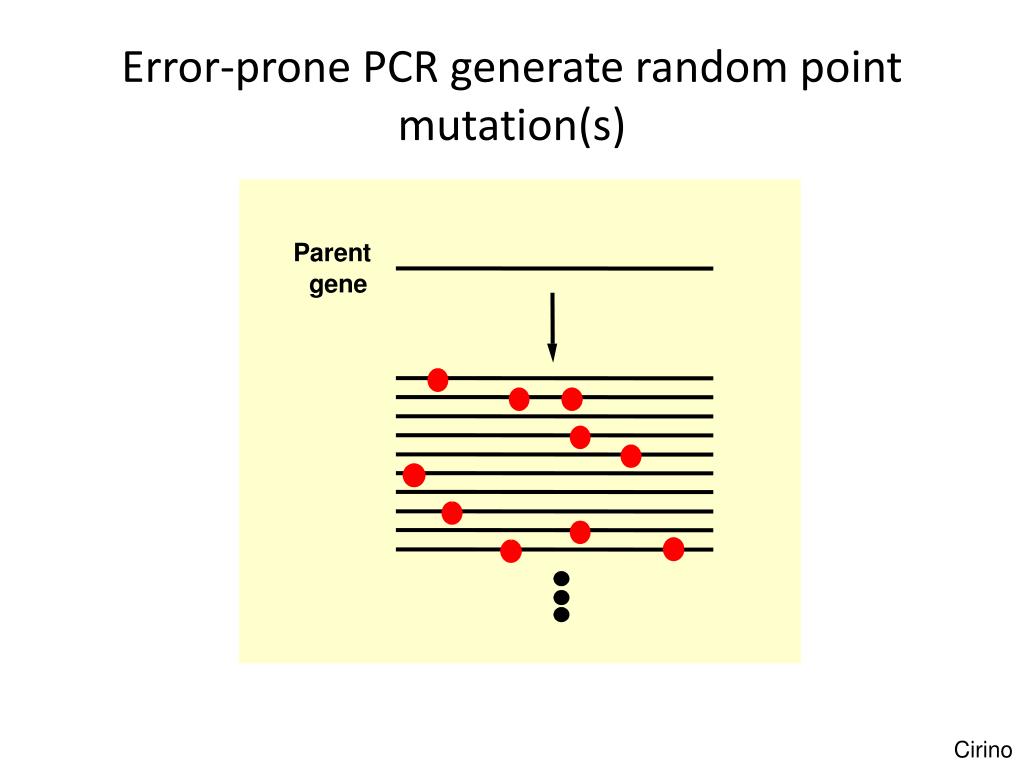 Error-prone PCR generate random point mutation(s)

Parent gene

Cirino